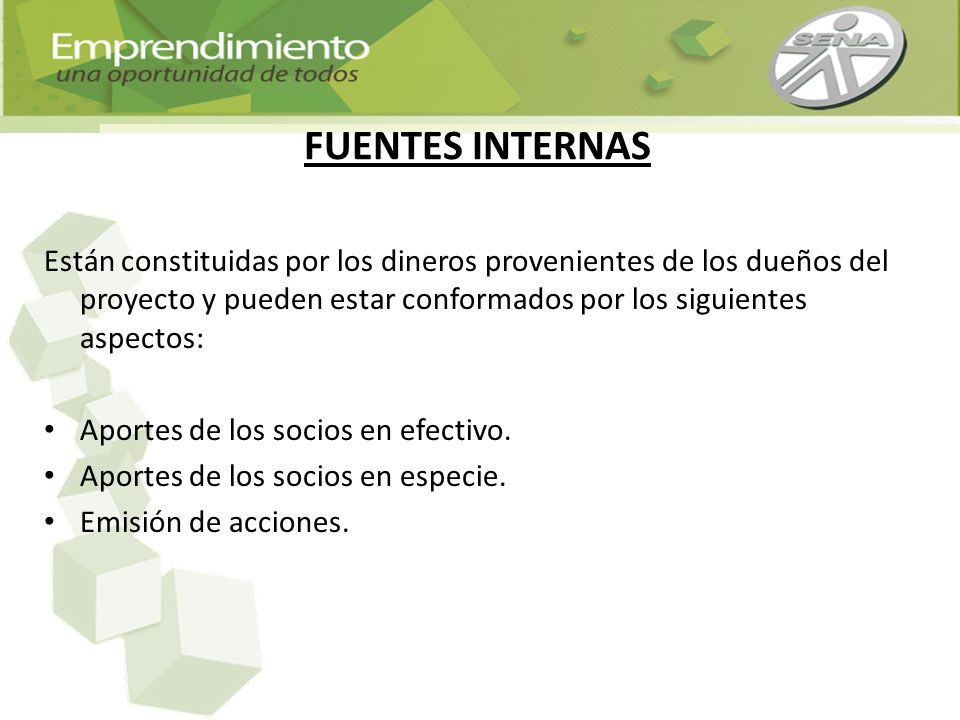 Emprendimiento
una oportunidad de todos

SENA

FUENTES INTERNAS

Están constituidas por los dineros provenientes de los dueños del proyecto y pueden estar conformados por los siguientes aspectos:

• Aportes de los socios en efectivo.
• Aportes de los socios en especie.
• Emisión de acciones.